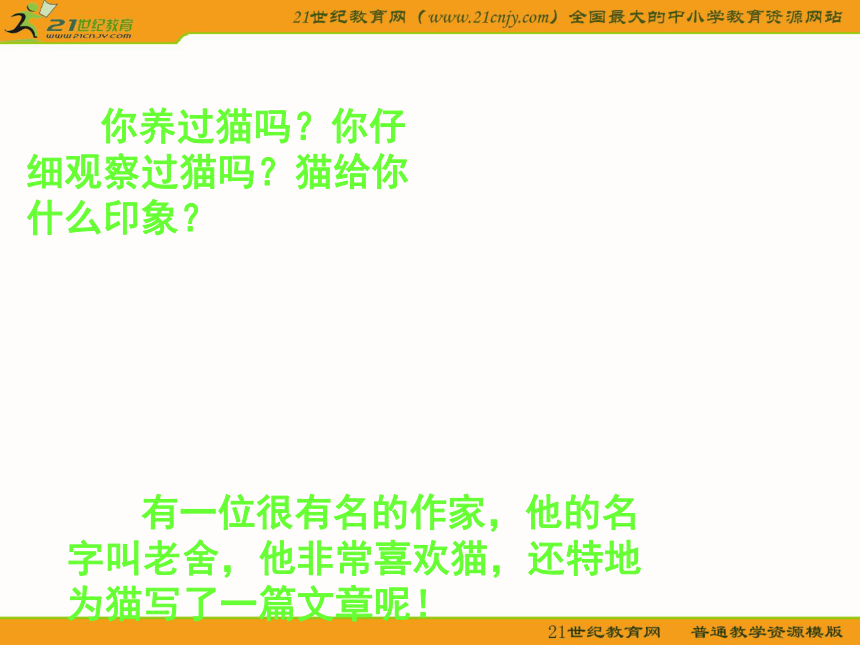 21世纪教育
www.21cnjy.com

21世纪教育网（www.21cnjy.com）全国最大的中小学教育资源网站

你养过猫吗？你仔细观察过猫吗？猫给你什么印象？

有一位很有名的作家，他的名字叫老舍，他非常喜欢猫，还特地为猫写了一篇文章呢！

21世纪教育网　普通教学资源模版